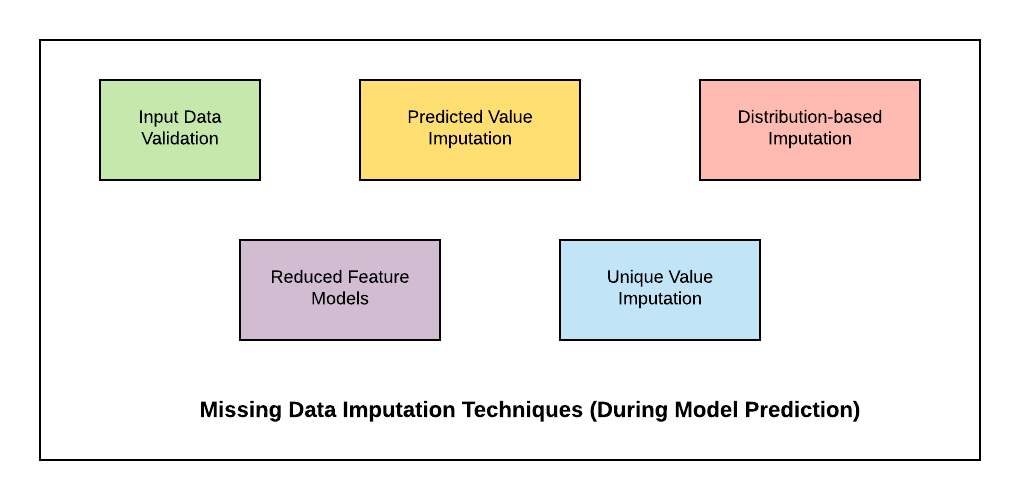 Input Data Validation

Predicted Value Imputation

Distribution-based Imputation

Reduced Feature Models

Unique Value Imputation

Missing Data Imputation Techniques (During Model Prediction)